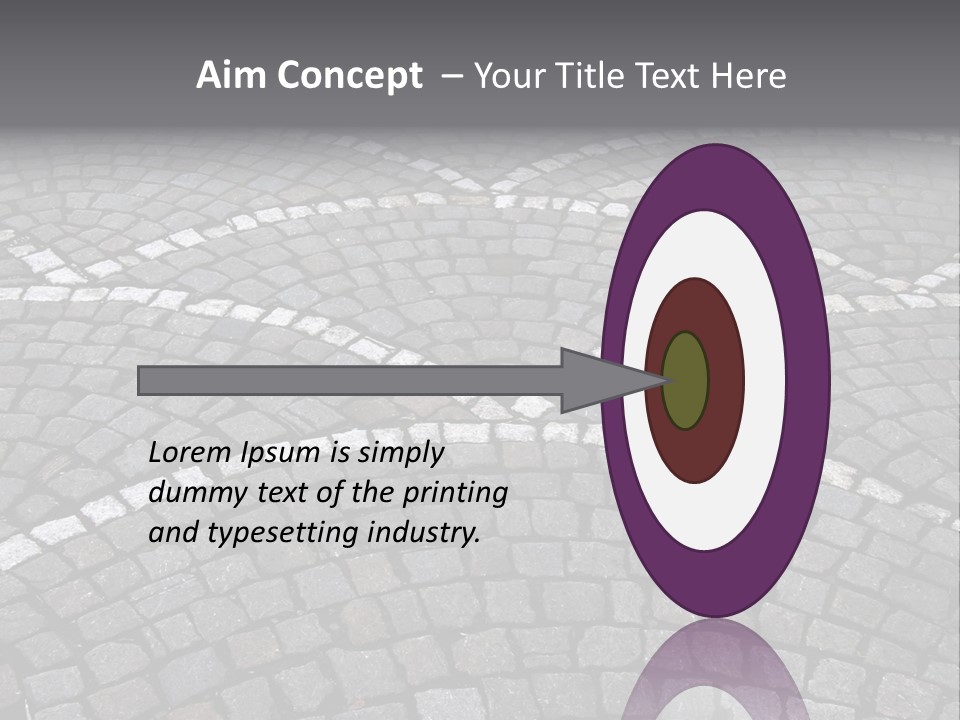 Aim Concept – Your Title Text Here

Lorem Ipsum is simply dummy text of the printing and typesetting industry.